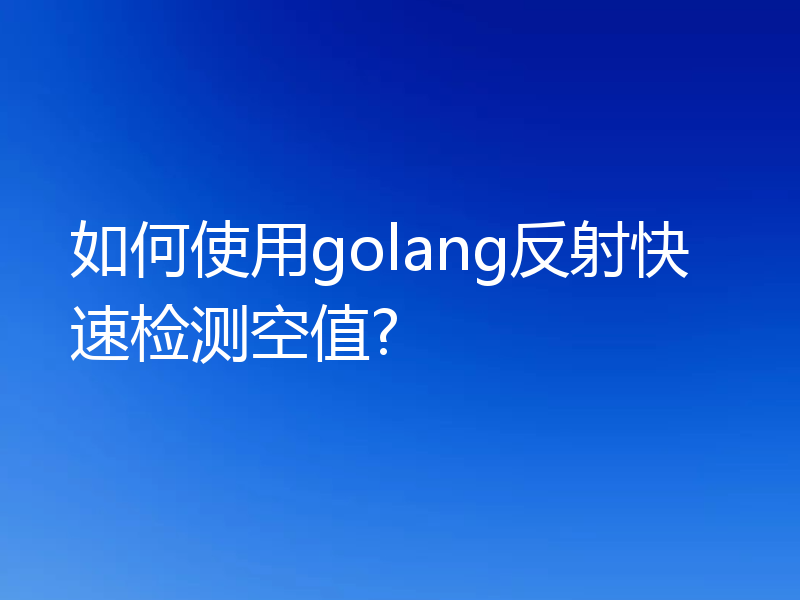 如何使用golang反射快速检测空值?